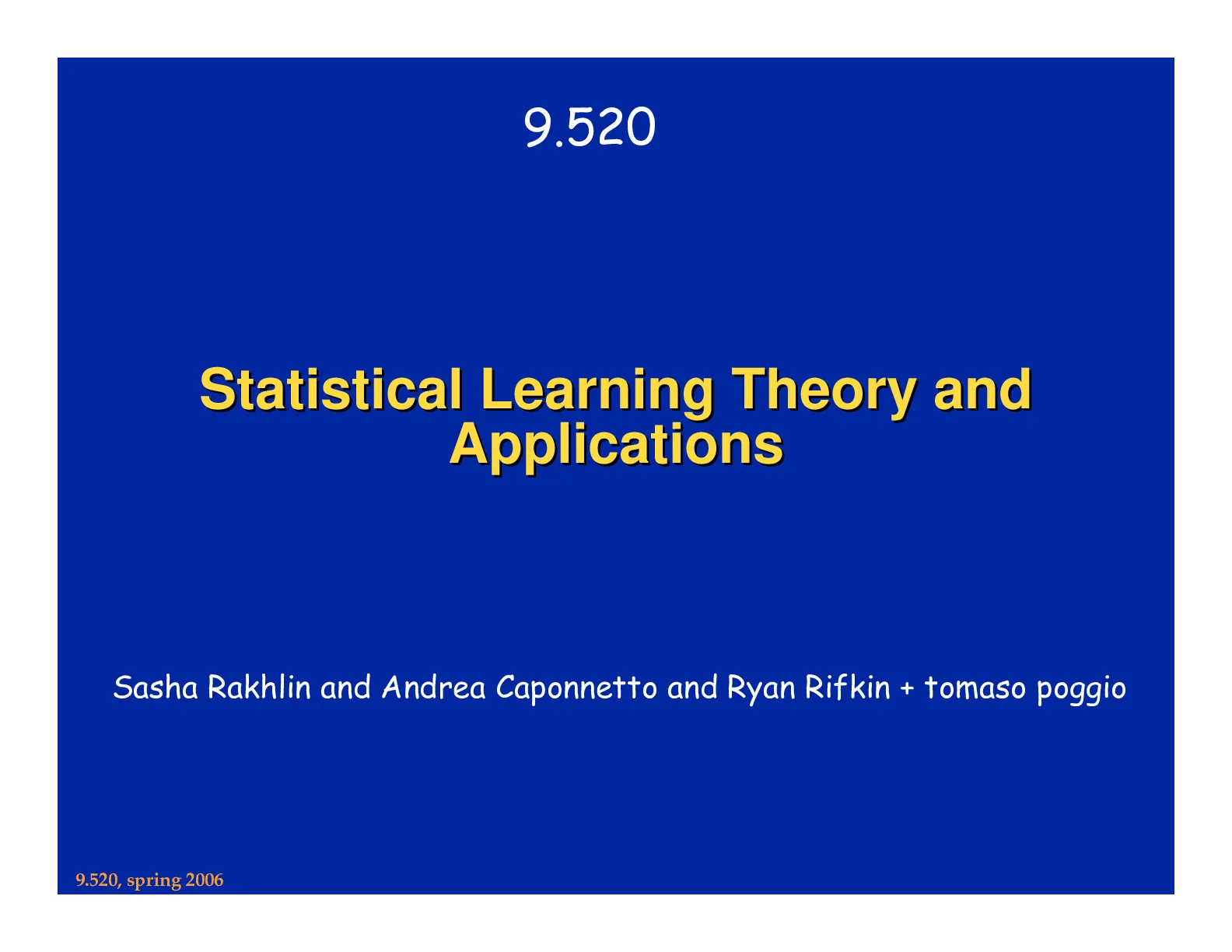 9.520

Statistical Learning Theory and Applications

Sasha Rakhlin and Andrea Caponnetto and Ryan Rifkin + tomaso poggio

9.520, spring 2006